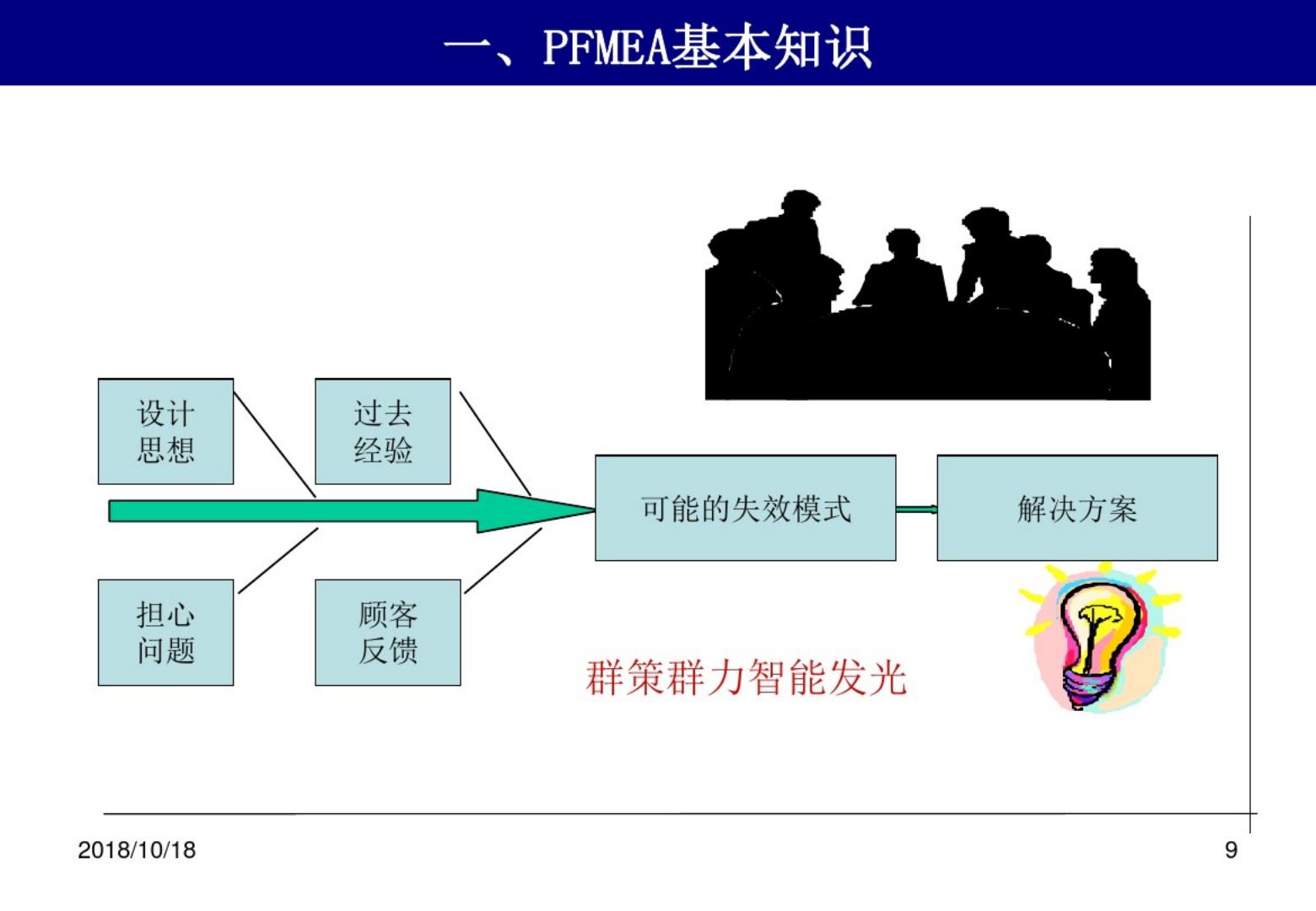 一、PFMEA基本知识

设计思想

过去经验

担心问题

顾客反馈

可能的失效模式

解决方案

群策群力智能发光

2018/10/18

9